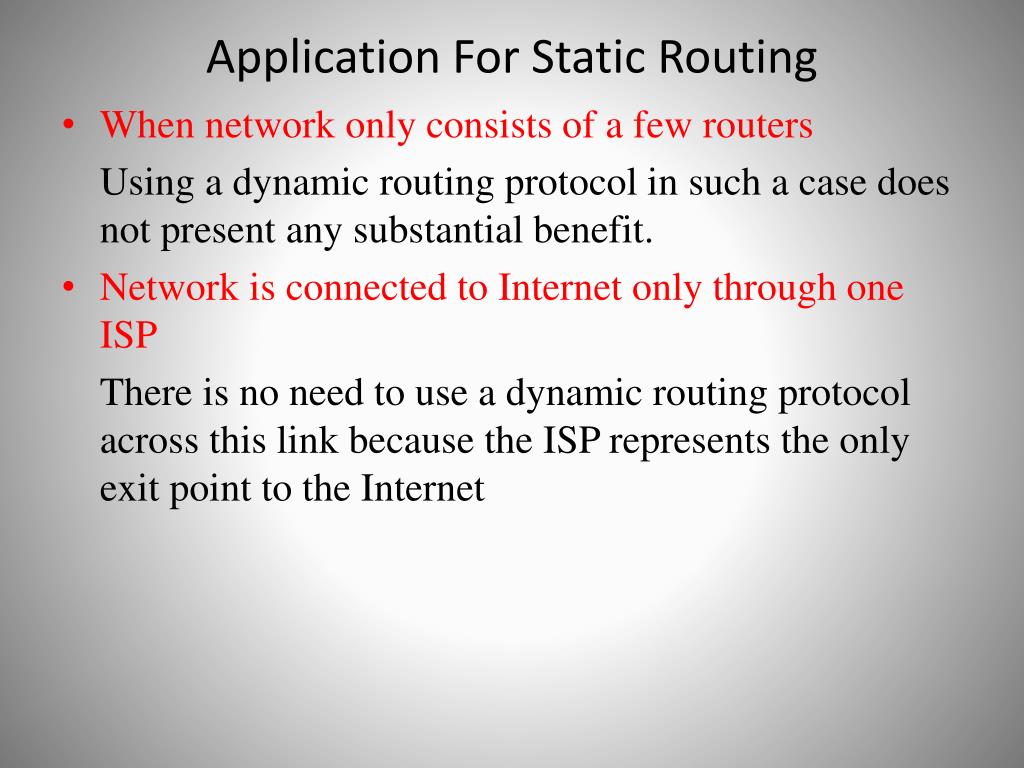 Application For Static Routing

• When network only consists of a few routers

Using a dynamic routing protocol in such a case does not present any substantial benefit.

• Network is connected to Internet only through one ISP

There is no need to use a dynamic routing protocol across this link because the ISP represents the only exit point to the Internet